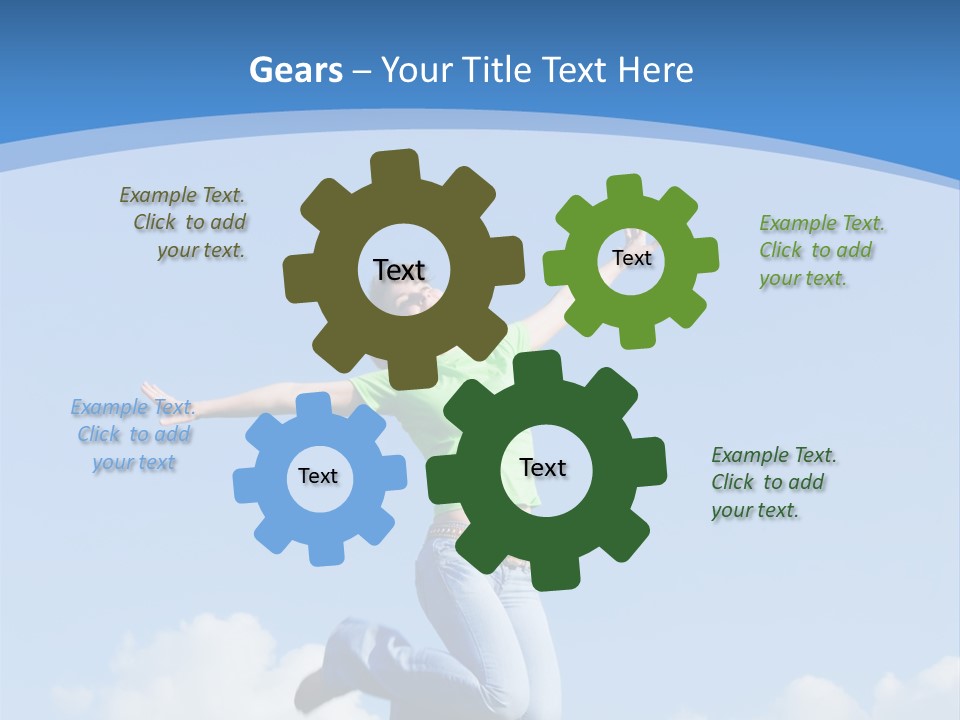 Gears – Your Title Text Here

Example Text. Click to add your text.

Text

Text

Example Text. Click to add your text.

Example Text. Click to add your text

Text

Text

Example Text. Click to add your text.